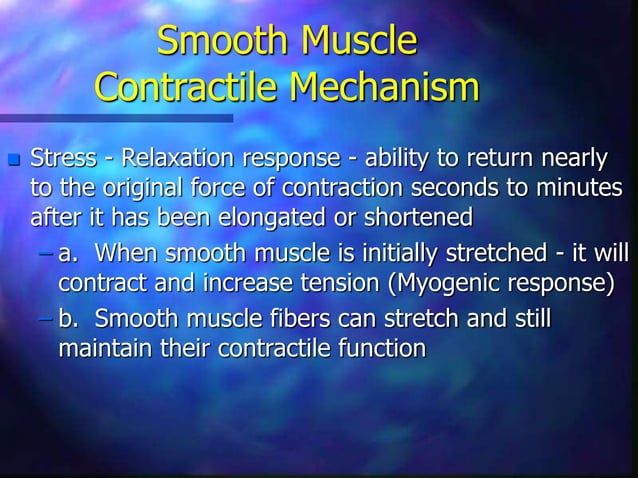 Smooth Muscle
Contractile Mechanism

Stress - Relaxation response - ability to return nearly to the original force of contraction seconds to minutes after it has been elongated or shortened

– a. When smooth muscle is initially stretched - it will contract and increase tension (Myogenic response)

– b. Smooth muscle fibers can stretch and still maintain their contractile function